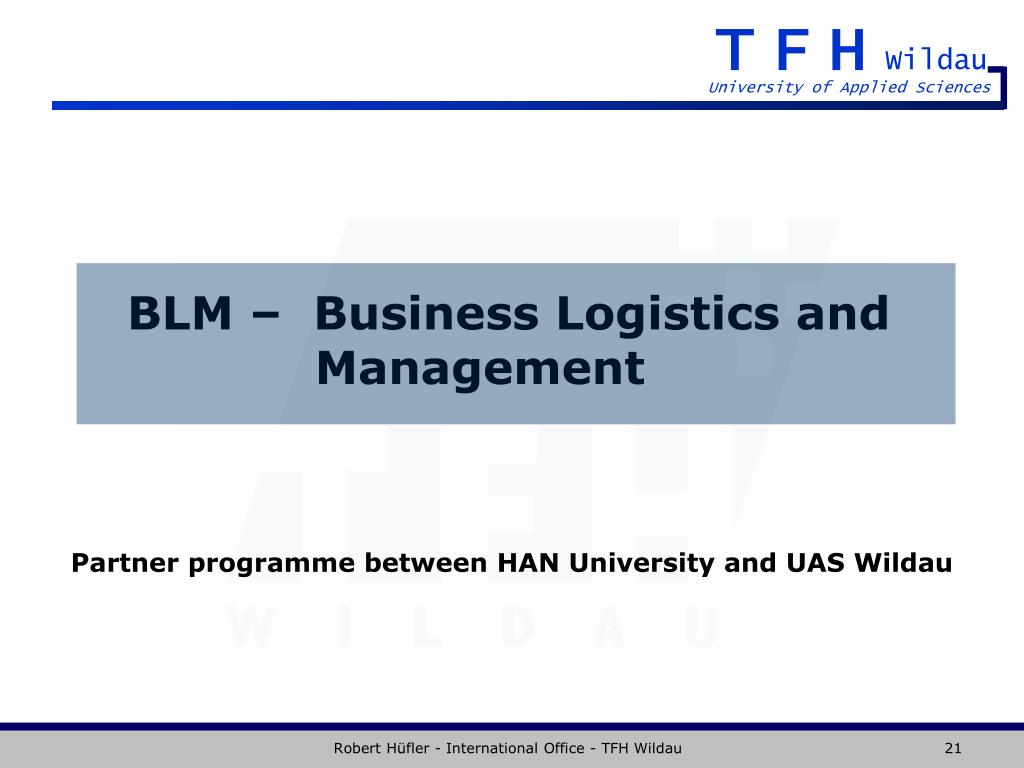 T F H Wildau
University of Applied Sciences

BLM – Business Logistics and Management

Partner programme between HAN University and UAS Wildau

W I L D A U

Robert Hüfler - International Office - TFH Wildau

21